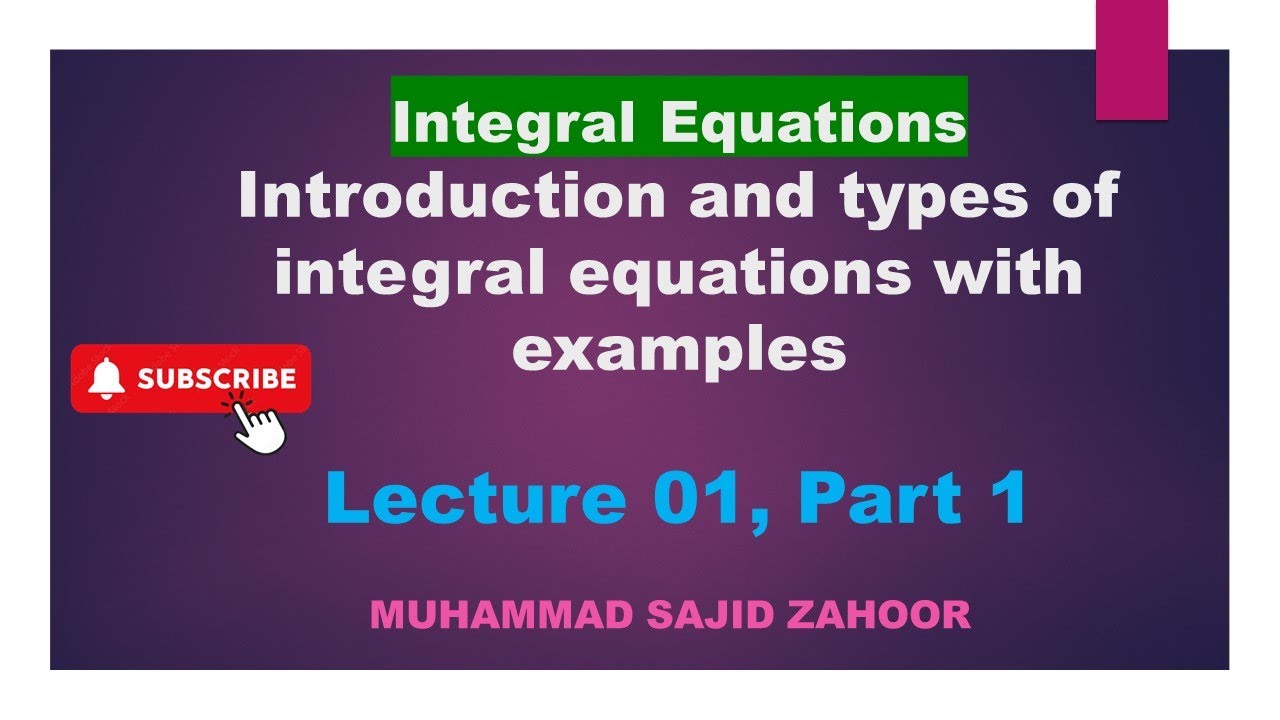 Integral Equations

Introduction and types of integral equations with examples

SUBSCRIBE

Lecture 01, Part 1

MUHAMMAD SAJID ZAHOOR